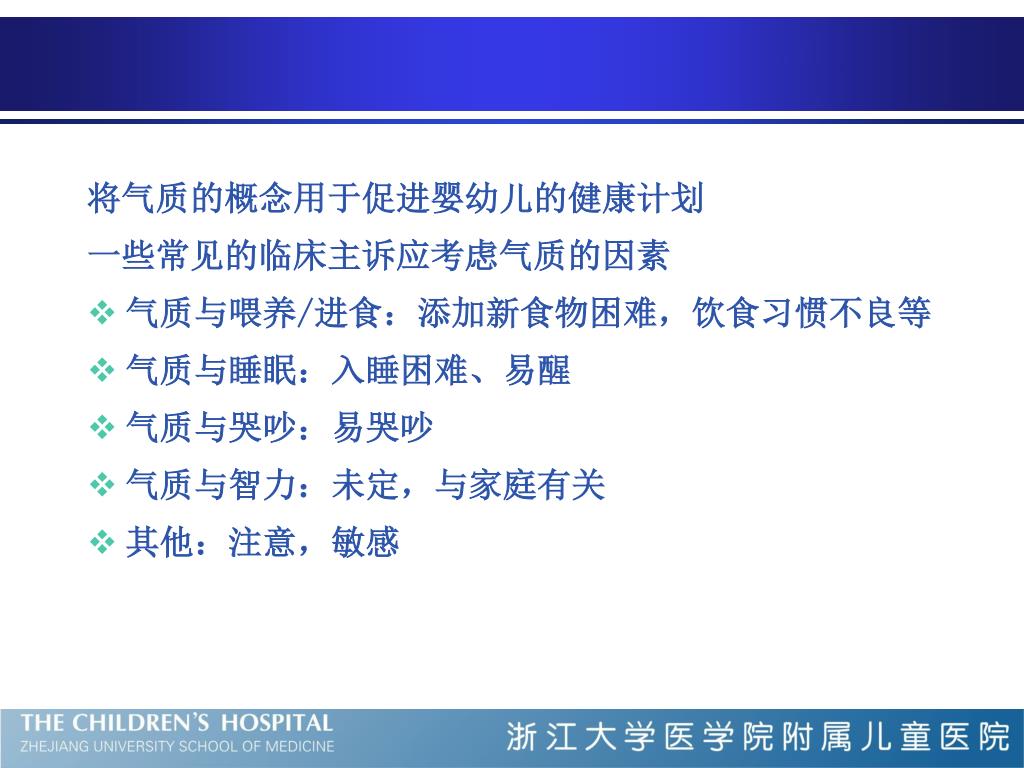 将气质的概念用于促进婴幼儿的健康计划

一些常见的临床主诉应考虑气质的因素

❖ 气质与喂养/进食：添加新食物困难，饮食习惯不良等

❖ 气质与睡眠：入睡困难、易醒

❖ 气质与哭吵：易哭吵

❖ 气质与智力：未定，与家庭有关

❖ 其他：注意，敏感

THE CHILDREN'S HOSPITAL
ZHEJIANG UNIVERSITY SCHOOL OF MEDICINE

浙江大学医学院附属儿童医院